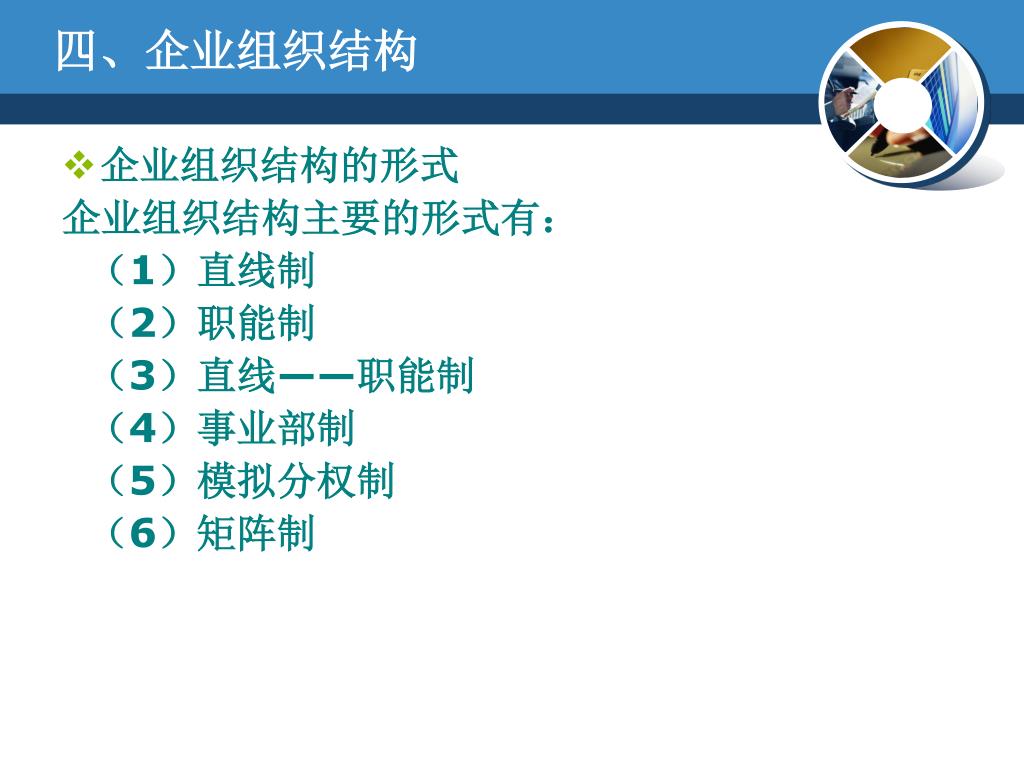 四、企业组织结构

❖企业组织结构的形式
企业组织结构主要的形式有：
（1）直线制
（2）职能制
（3）直线——职能制
（4）事业部制
（5）模拟分权制
（6）矩阵制